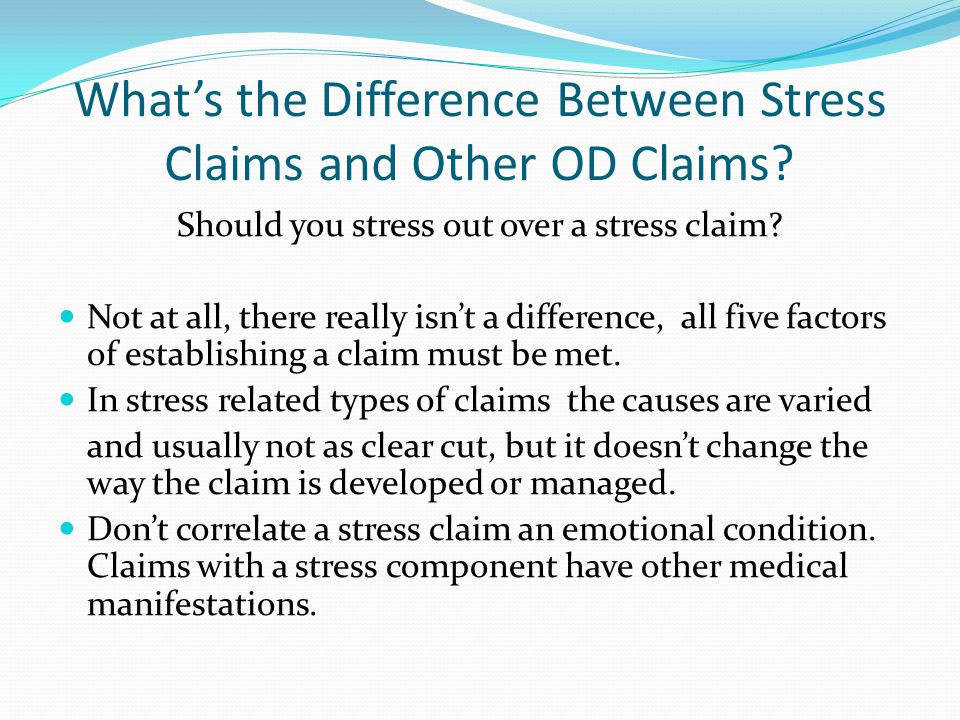 What’s the Difference Between Stress Claims and Other OD Claims?

Should you stress out over a stress claim?

- Not at all, there really isn’t a difference, all five factors of establishing a claim must be met.
- In stress related types of claims the causes are varied and usually not as clear cut, but it doesn’t change the way the claim is developed or managed.
- Don’t correlate a stress claim an emotional condition. Claims with a stress component have other medical manifestations.